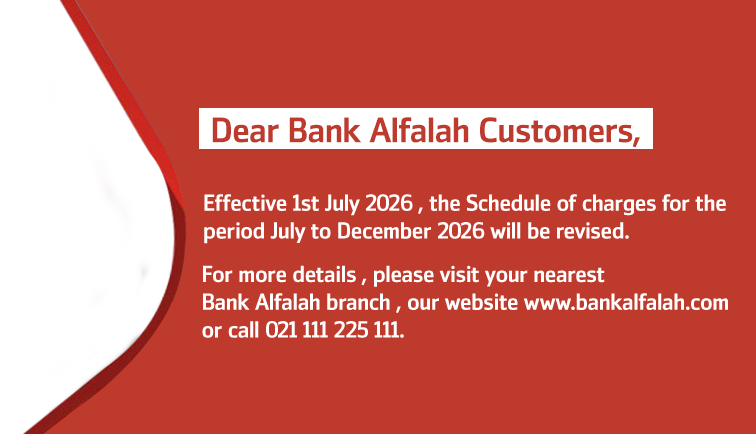 Dear Bank Alfalah Customers,

Effective 1st July 2026 , the Schedule of charges for the period July to December 2026 will be revised.

For more details , please visit your nearest Bank Alfalah branch , our website www.bankalfalah.com or call 021 111 225 111.